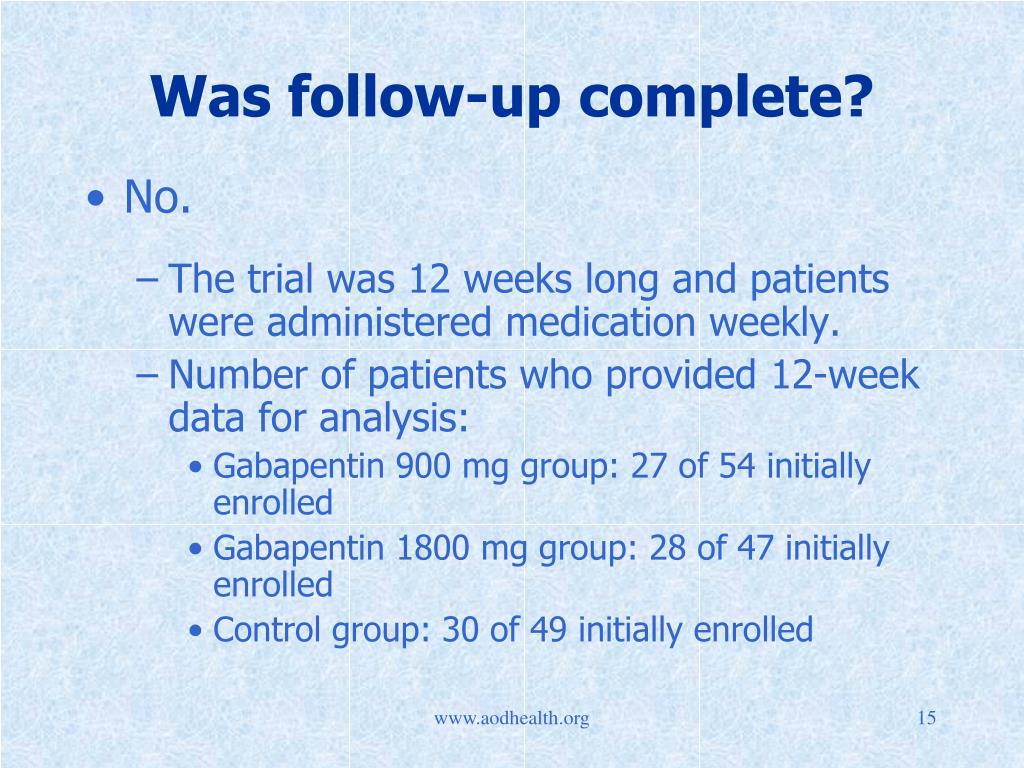 Was follow-up complete?

• No.

– The trial was 12 weeks long and patients were administered medication weekly.

– Number of patients who provided 12-week data for analysis:

• Gabapentin 900 mg group: 27 of 54 initially enrolled

• Gabapentin 1800 mg group: 28 of 47 initially enrolled

• Control group: 30 of 49 initially enrolled

www.aodhealth.org

15